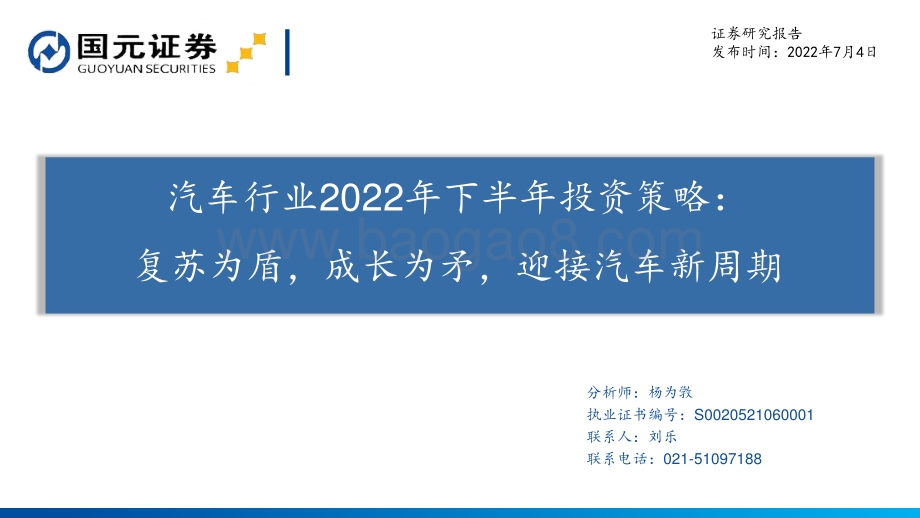 国元证券
GUOYUAN SECURITIES

证券研究报告
发布时间：2022年7月4日

汽车行业2022年下半年投资策略：
复苏为盾，成长为矛，迎接汽车新周期

www.baogao8.com

分析师：杨为敩
执业证书编号：S0020521060001
联系人：刘乐
联系电话：021-51097188